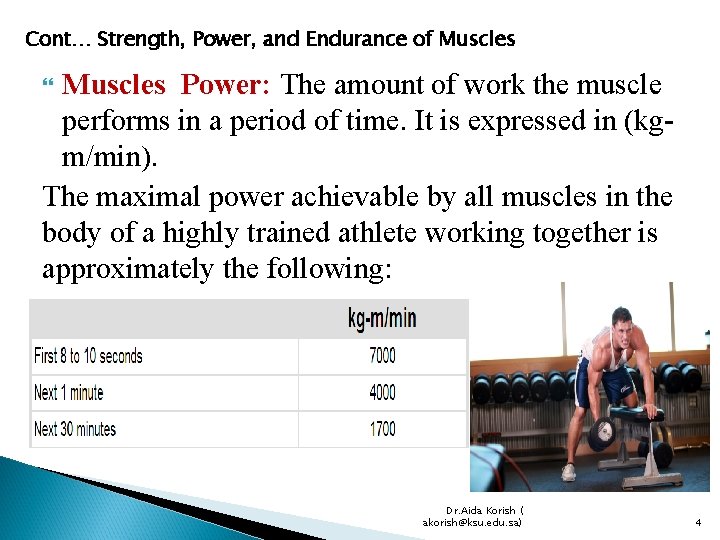 Cont… Strength, Power, and Endurance of Muscles

Muscles Power: The amount of work the muscle performs in a period of time. It is expressed in (kg-m/min).

The maximal power achievable by all muscles in the body of a highly trained athlete working together is approximately the following:

| | kg-m/min |
|---|---|
| First 8 to 10 seconds | 7000 |
| Next 1 minute | 4000 |
| Next 30 minutes | 1700 |

Dr.Aida Korish ( akorish@ksu.edu.sa)

4